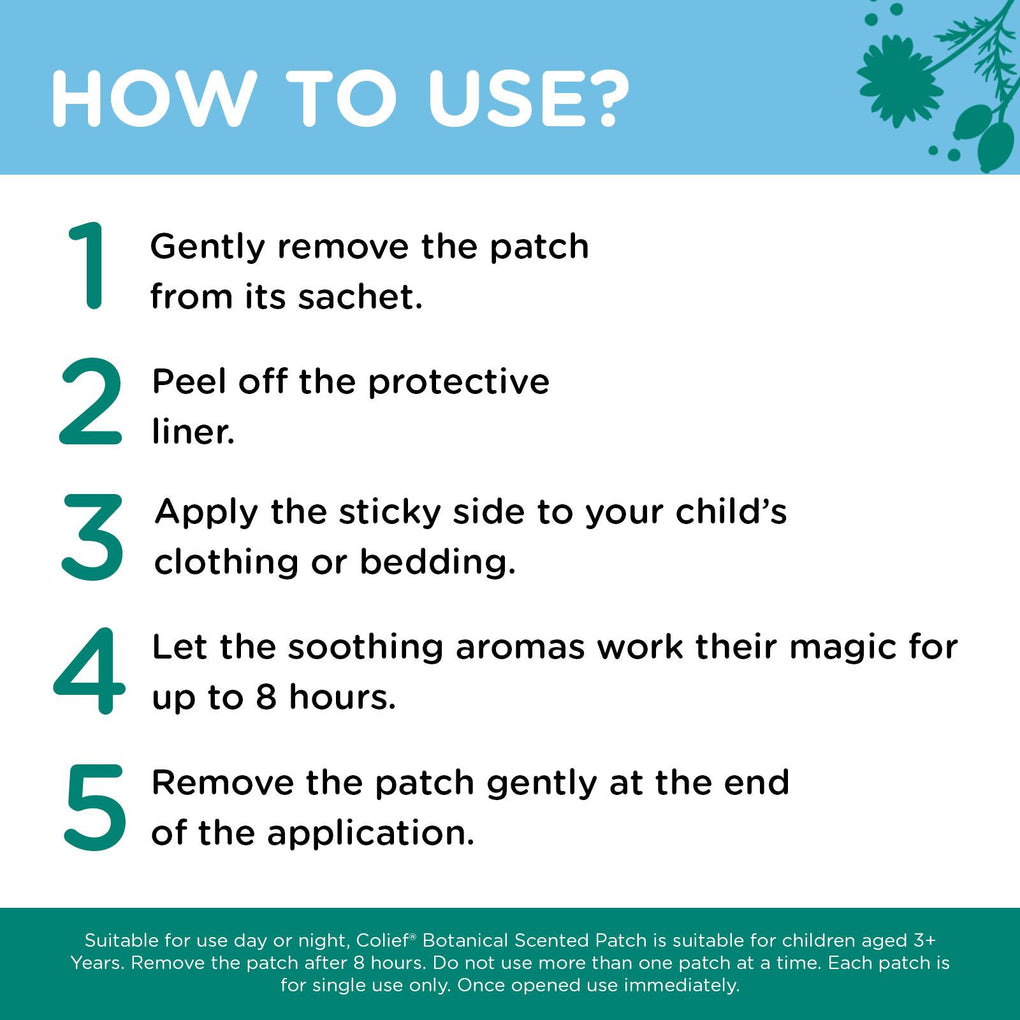 HOW TO USE?

1 Gently remove the patch from its sachet.

2 Peel off the protective liner.

3 Apply the sticky side to your child's clothing or bedding.

4 Let the soothing aromas work their magic for up to 8 hours.

5 Remove the patch gently at the end of the application.

Suitable for use day or night, Colief® Botanical Scented Patch is suitable for children aged 3+ Years. Remove the patch after 8 hours. Do not use more than one patch at a time. Each patch is for single use only. Once opened use immediately.